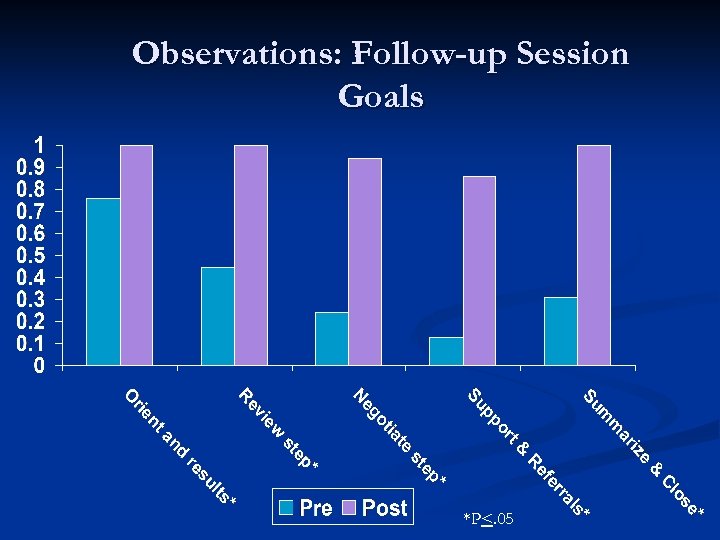 Observations: Follow-up Session Goals

1
0.9
0.8
0.7
0.6
0.5
0.4
0.3
0.2
0.1
0

Orient and results*
Review step*
Negotiate step*
Support & Referrals*
Summarize & Close*

Pre
Post

*P$\leq$.05